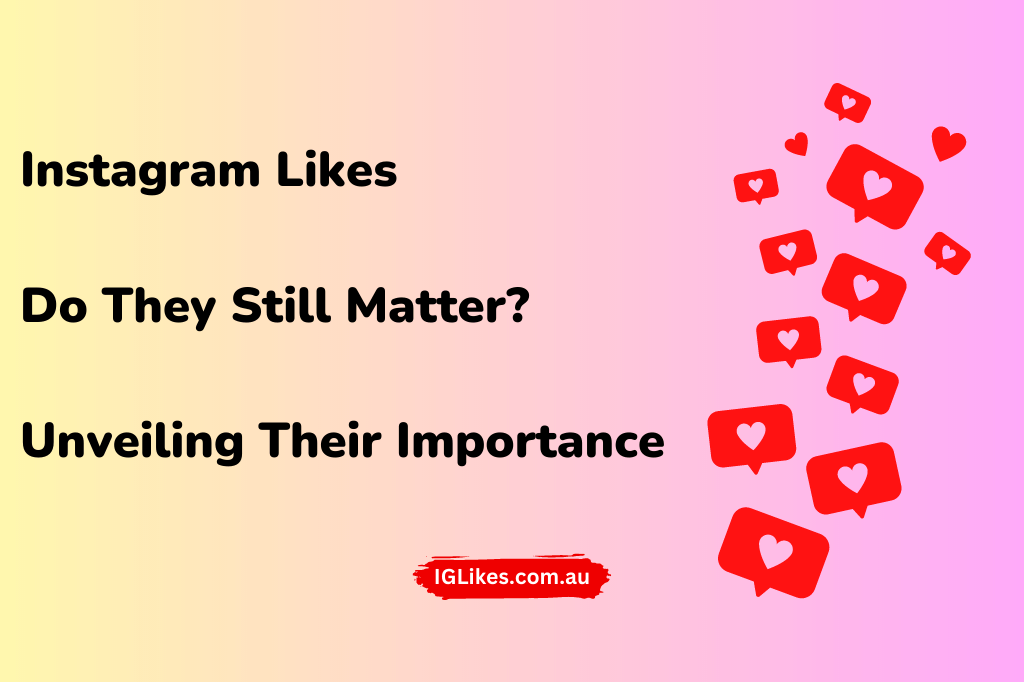 Instagram Likes

Do They Still Matter?

Unveiling Their Importance

IGLikes.com.au